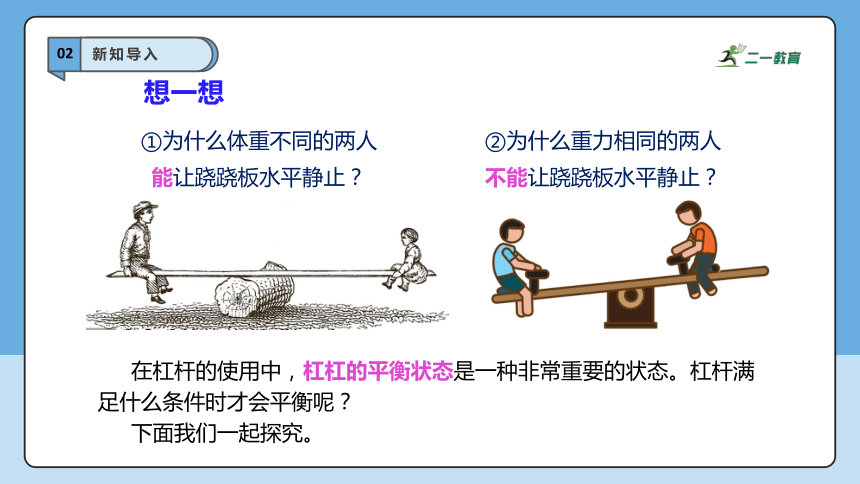 02 新知导入

二一教育

想一想

①为什么体重不同的两人能让跷跷板水平静止？

②为什么重力相同的两人不能让跷跷板水平静止？

在杠杆的使用中，杠杠的平衡状态是一种非常重要的状态。杠杆满足什么条件时才会平衡呢？

下面我们一起探究。